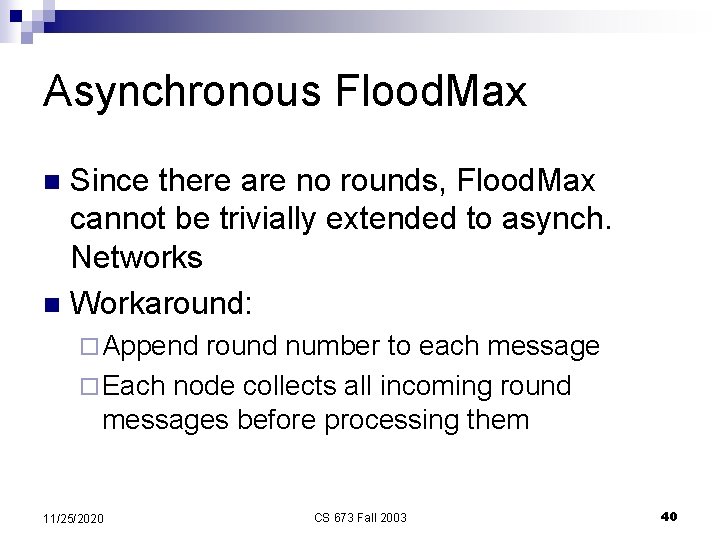 Asynchronous FloodMax

Since there are no rounds, FloodMax cannot be trivially extended to asynch. Networks

Workaround:

Append round number to each message

Each node collects all incoming round messages before processing them

11/25/2020

CS 673 Fall 2003

40